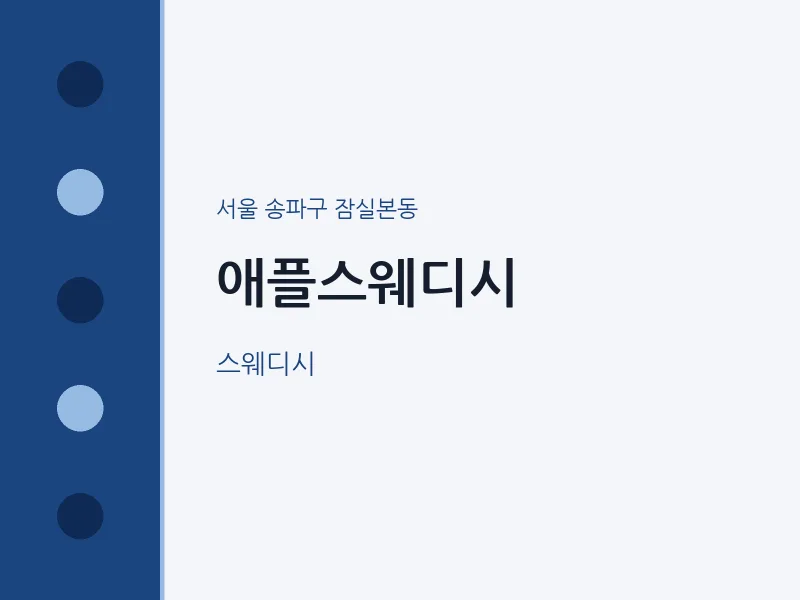 서울 송파구 잠실본동

애플스웨디시

스웨디시